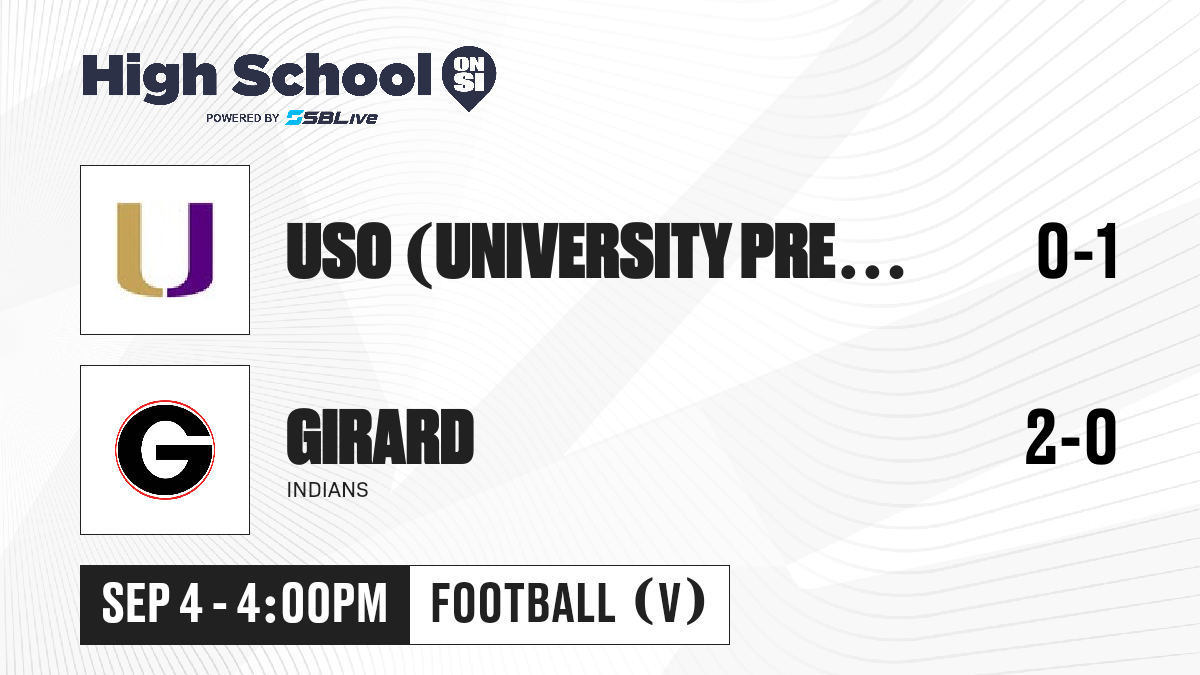 High School ON SI
POWERED BY SBLive

U

USO (UNIVERSITY PRE...

0-1

G

GIRARD

INDIANS

2-0

SEP 4 - 4:00PM

FOOTBALL (V)